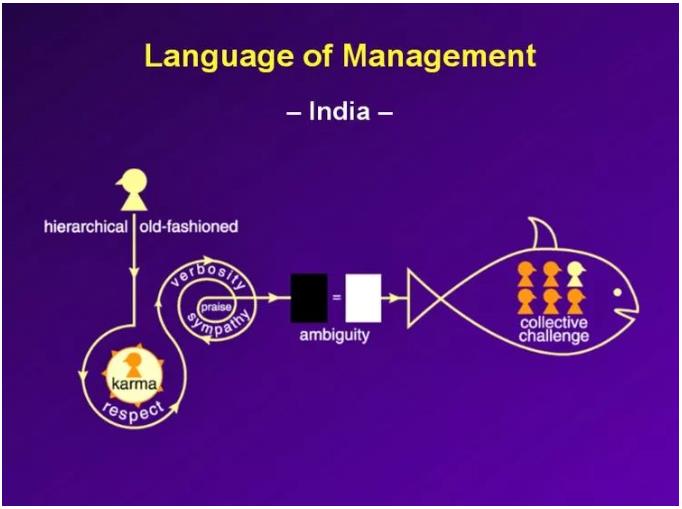 Language of Management

– India –

hierarchical old-fashioned

karma

respect

verbosity

praise

sympathy

=

ambiguity

collective challenge